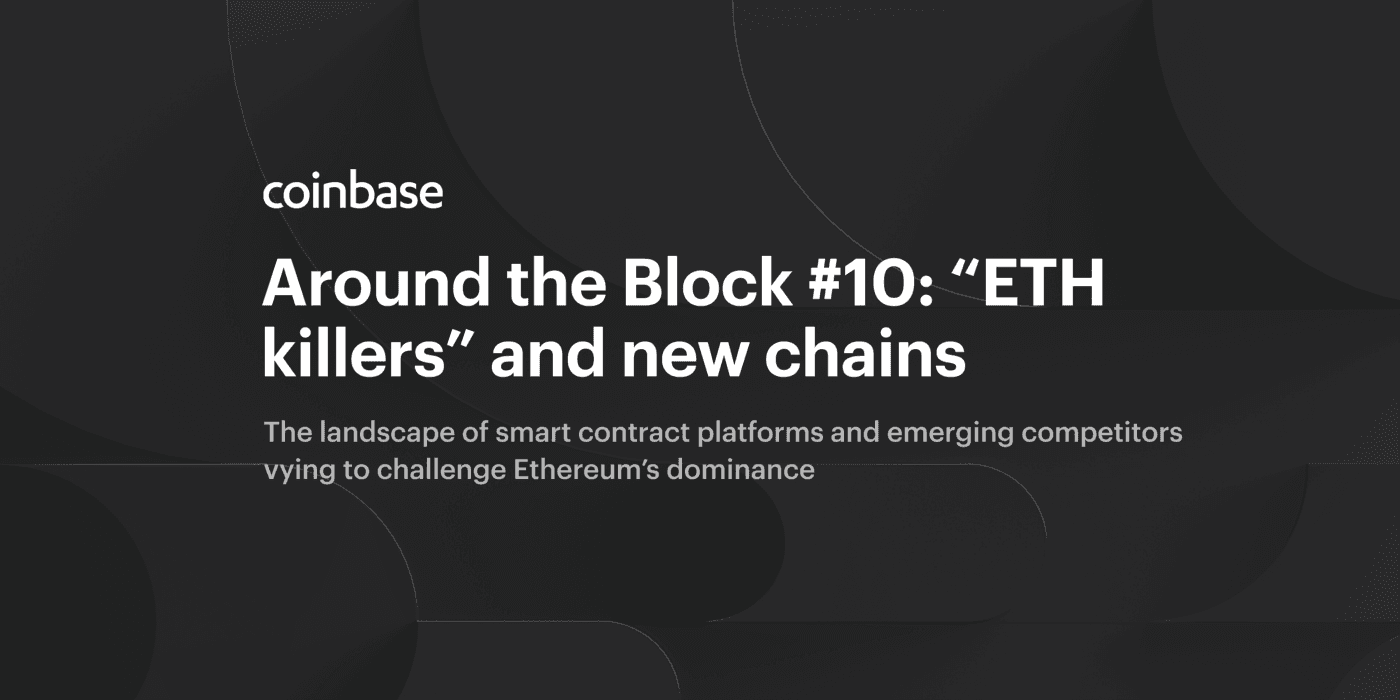 coinbase

Around the Block #10: “ETH killers” and new chains

The landscape of smart contract platforms and emerging competitors vying to challenge Ethereum’s dominance